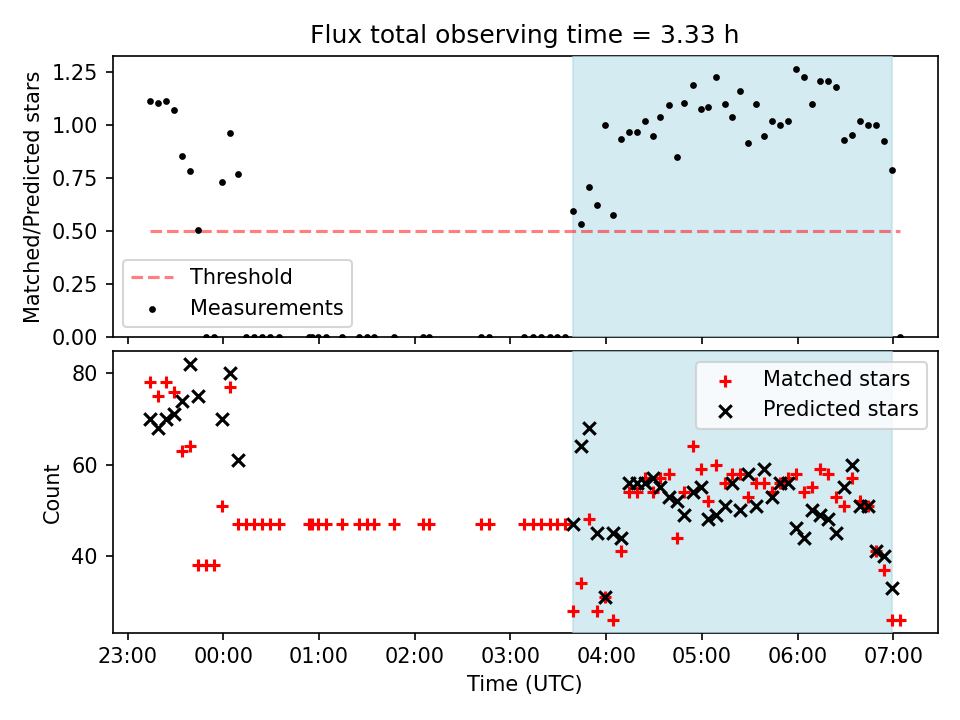 Flux total observing time = 3.33 h

Matched/Predicted stars

1.25
1.00
0.75
0.50
0.25
0.00

Threshold
Measurements

Count

80
60
40

Matched stars
Predicted stars

23:00 00:00 01:00 02:00 03:00 04:00 05:00 06:00 07:00

Time (UTC)